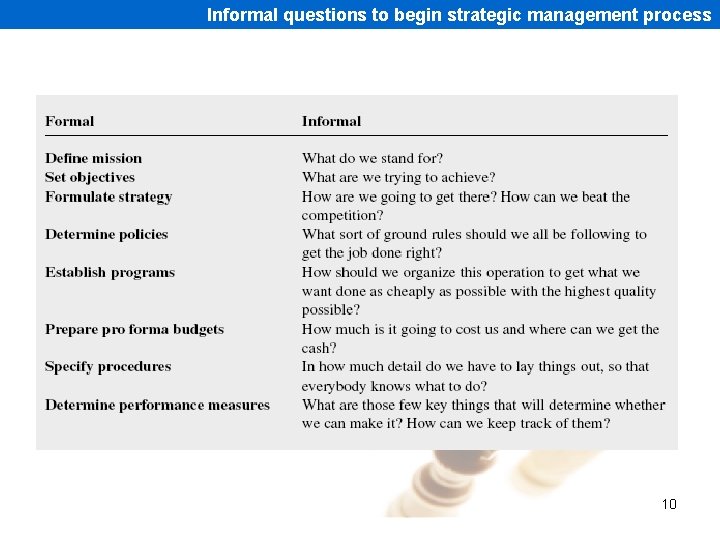 Informal questions to begin strategic management process

| Formal | Informal |
|---|---|
| Define mission | What do we stand for? |
| Set objectives | What are we trying to achieve? |
| Formulate strategy | How are we going to get there? How can we beat the competition? |
| Determine policies | What sort of ground rules should we all be following to get the job done right? |
| Establish programs | How should we organize this operation to get what we want done as cheaply as possible with the highest quality possible? |
| Prepare pro forma budgets | How much is it going to cost us and where can we get the cash? |
| Specify procedures | In how much detail do we have to lay things out, so that everybody knows what to do? |
| Determine performance measures | What are those few key things that will determine whether we can make it? How can we keep track of them? |

10